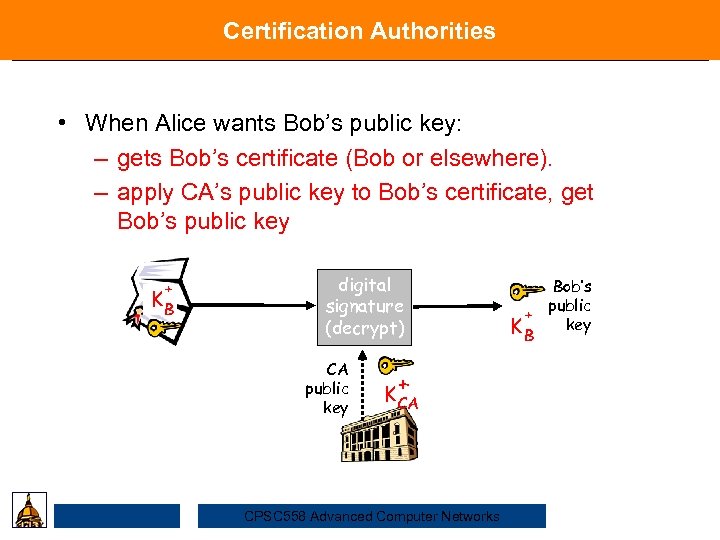 Certification Authorities

• When Alice wants Bob's public key:
– gets Bob's certificate (Bob or elsewhere).
– apply CA's public key to Bob's certificate, get Bob's public key

$K_B^+$

digital signature (decrypt)

Bob's public key

$K_B^+$

CA public key

$K_{CA}^+$

CPSC558 Advanced Computer Networks